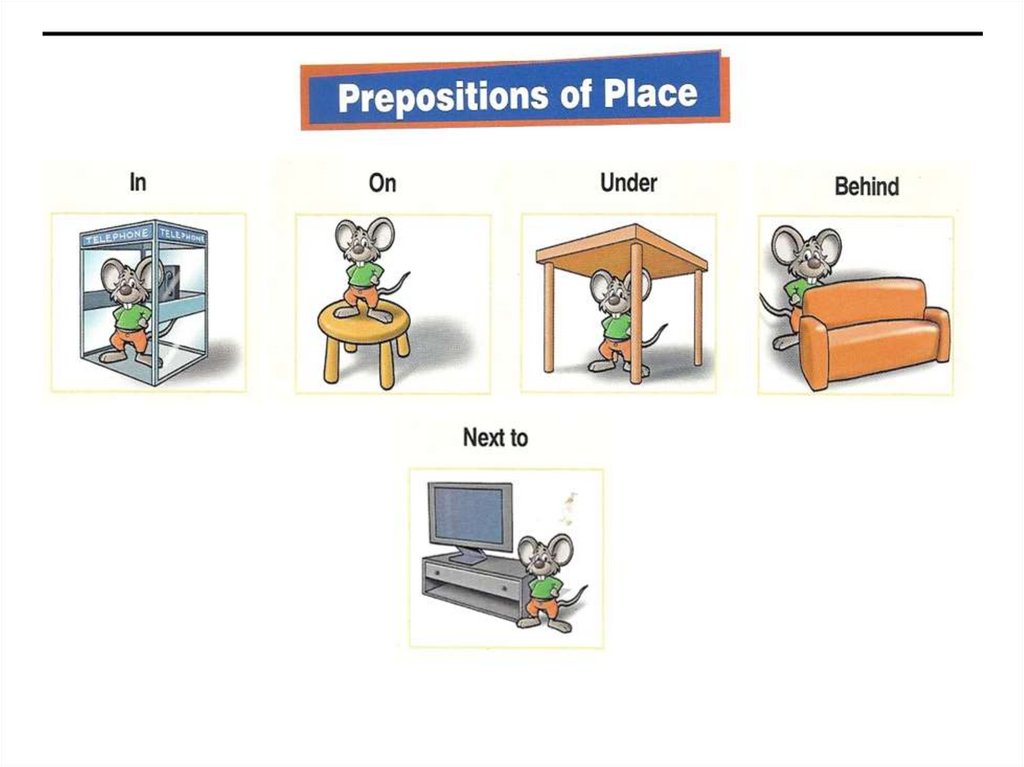 Prepositions of Place

In

TELEPHONE TELEPHONE

On

Under

Behind

Next to